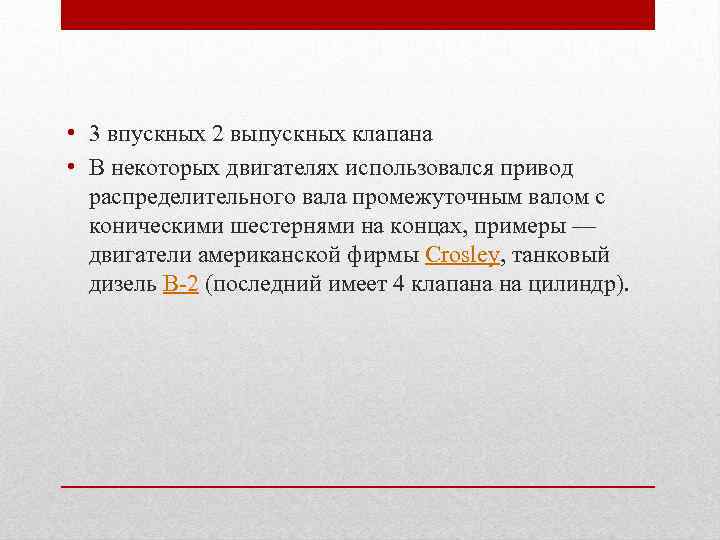 • 3 впускных 2 выпускных клапана

• В некоторых двигателях использовался привод распределительного вала промежуточным валом с коническими шестернями на концах, примеры — двигатели американской фирмы Crosley, танковый дизель В-2 (последний имеет 4 клапана на цилиндр).